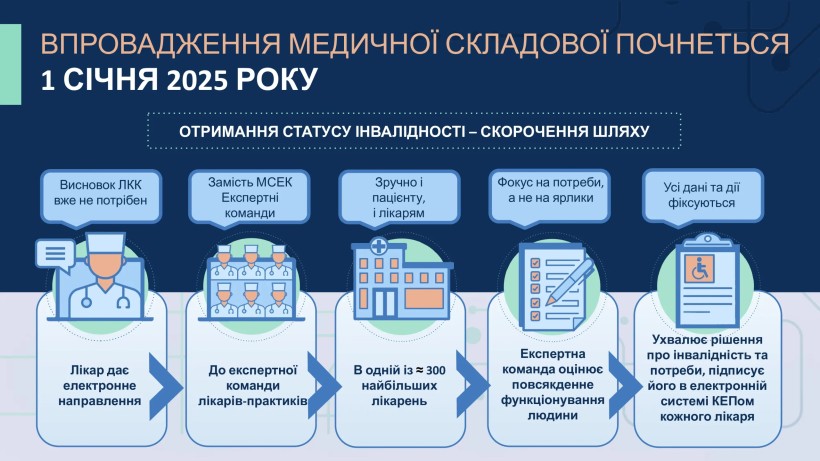 ВПРОВАДЖЕННЯ МЕДИЧНОЇ СКЛАДОВОЇ ПОЧНЕТЬСЯ
1 СІЧНЯ 2025 РОКУ

ОТРИМАННЯ СТАТУСУ ІНВАЛІДНОСТІ – СКОРОЧЕННЯ ШЛЯХУ

Висновок ЛКК вже не потрібен

Замість МСЕК Експертні команди

Зручно і пацієнту, і лікарям

Фокус на потреби, а не на ярлики

Усі дані та дії фіксуються

Лікар дає електронне направлення

До експертної команди лікарів-практиків

В одній із ≈ 300 найбільших лікарень

Експертна команда оцінює повсякденне функціонування людини

Ухвалює рішення про інвалідність та потреби, підписує його в електронній системі КЕПом кожного лікаря